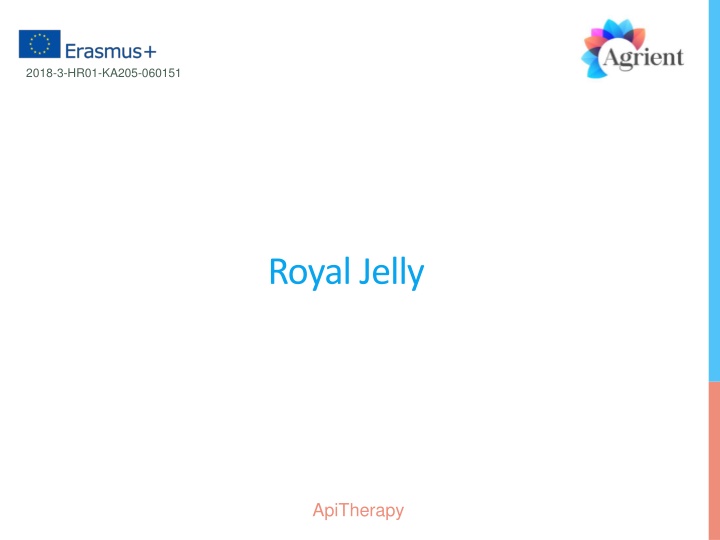 Erasmus+
2018-3-HR01-KA205-060151

Agrient

Royal Jelly

ApiTherapy